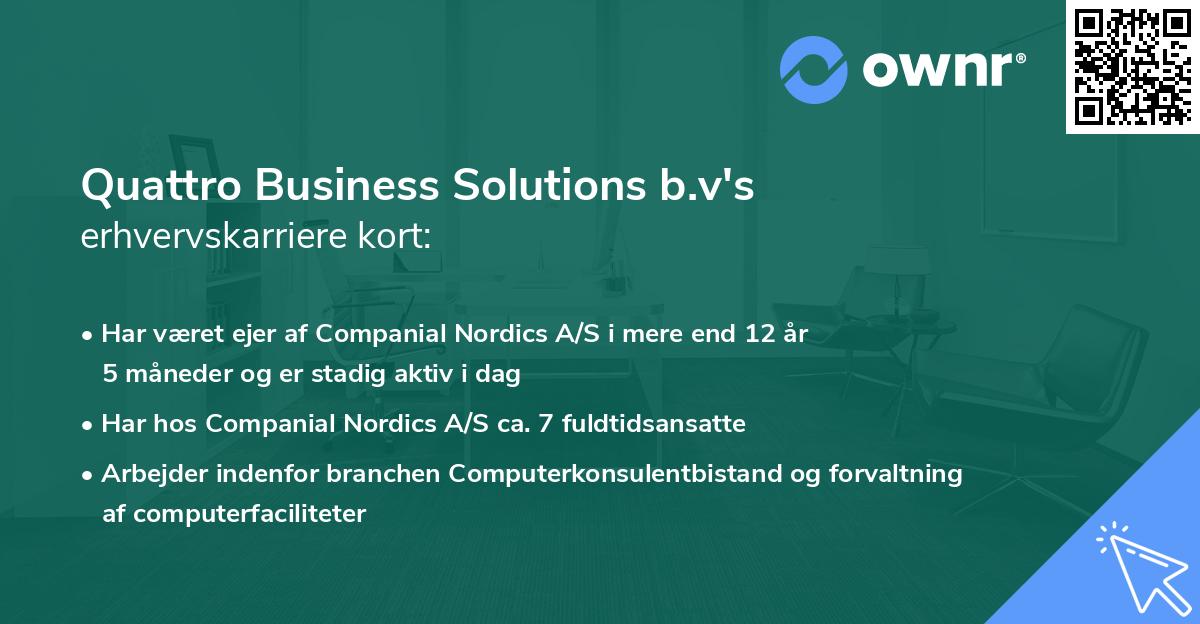 ownr®

Quattro Business Solutions b.v's
erhvervskarriere kort:

• Har været ejer af Companial Nordics A/S i mere end 12 år 5 måneder og er stadig aktiv i dag
• Har hos Companial Nordics A/S ca. 7 fuldtidsansatte
• Arbejder indenfor branchen Computerkonsulentbistand og forvaltning af computerfaciliteter